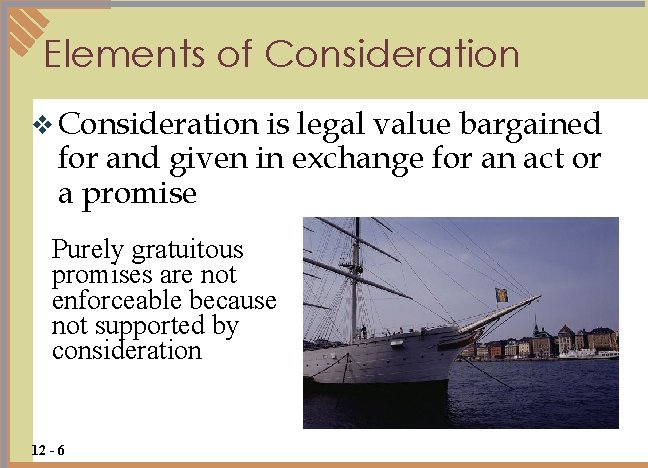 Elements of Consideration

❖ Consideration is legal value bargained for and given in exchange for an act or a promise

Purely gratuitous promises are not enforceable because not supported by consideration

12 - 6